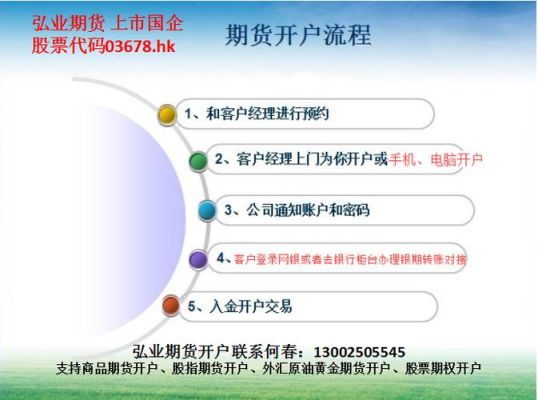 弘业期货 上市国企
股票代码03678.hk

期货开户流程

1、和客户经理进行预约

2、客户经理上门为你开户或手机、电脑开户

3、公司通知账户和密码

4、客户登录网银或者去银行柜台办理银期转账对接

5、入金开户交易

弘业期货开户联系何春：13002505545
支持商品期货开户、股指期货开户、外汇原油黄金期货开户、股票期权开户